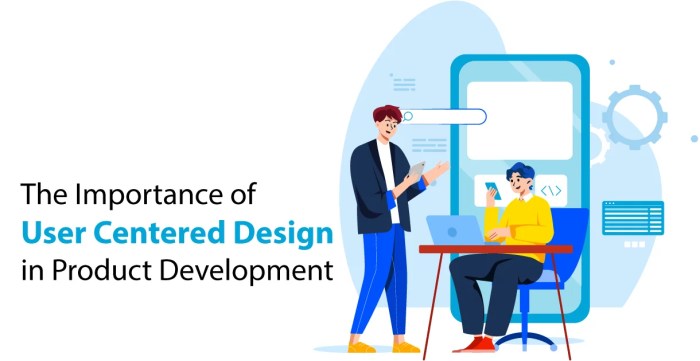 The Importance of
User Centered Design
in Product Development